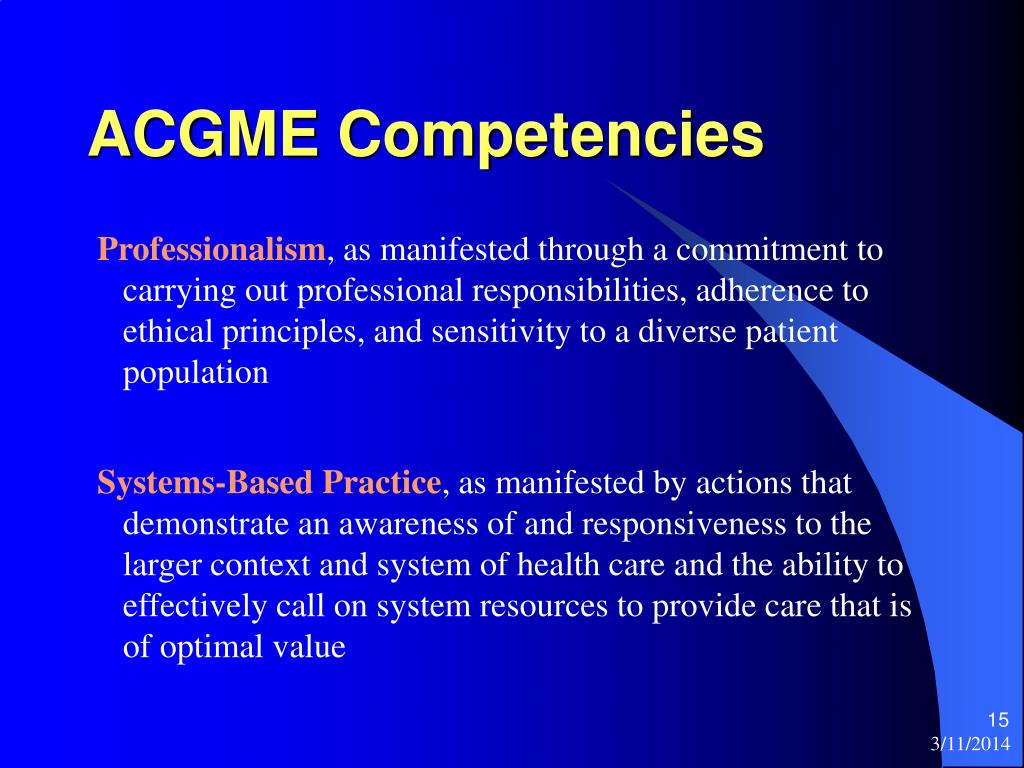 ACGME Competencies

Professionalism, as manifested through a commitment to carrying out professional responsibilities, adherence to ethical principles, and sensitivity to a diverse patient population

Systems-Based Practice, as manifested by actions that demonstrate an awareness of and responsiveness to the larger context and system of health care and the ability to effectively call on system resources to provide care that is of optimal value

15
3/11/2014